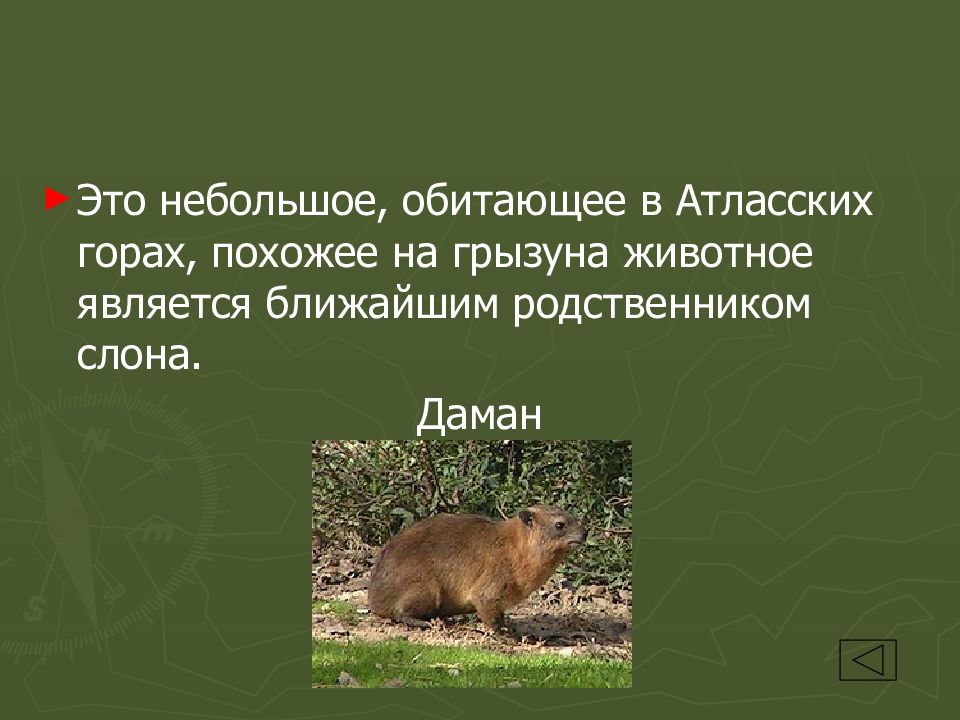 Это небольшое, обитающее в Атласских горах, похожее на грызуна животное является ближайшим родственником слона.

Даман